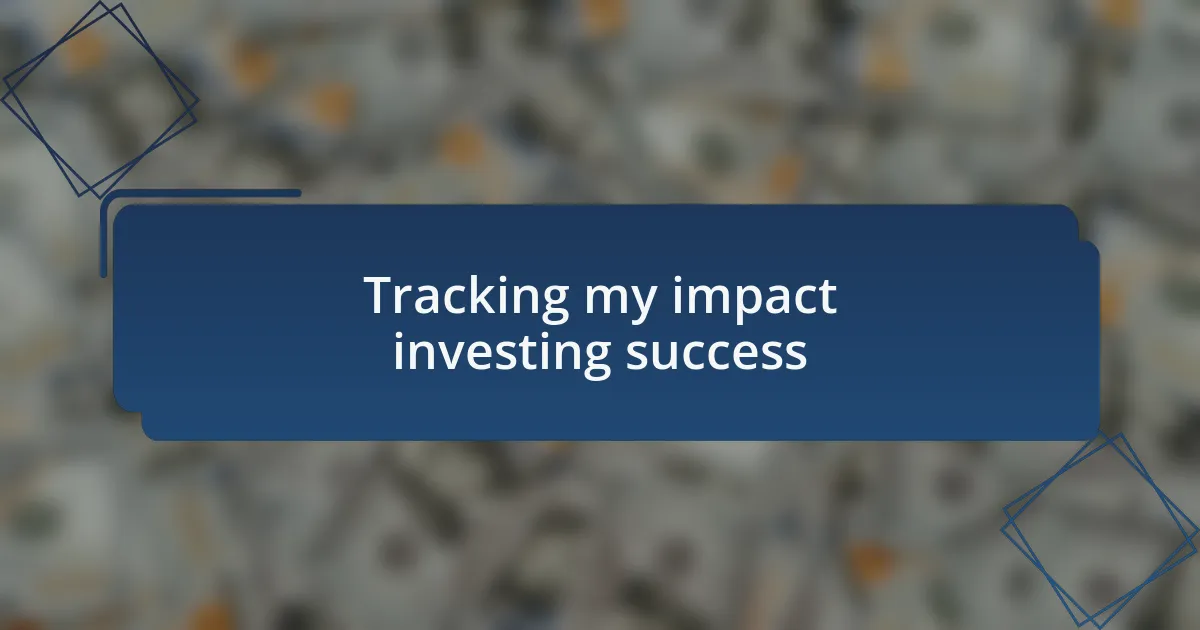 Tracking my impact investing success